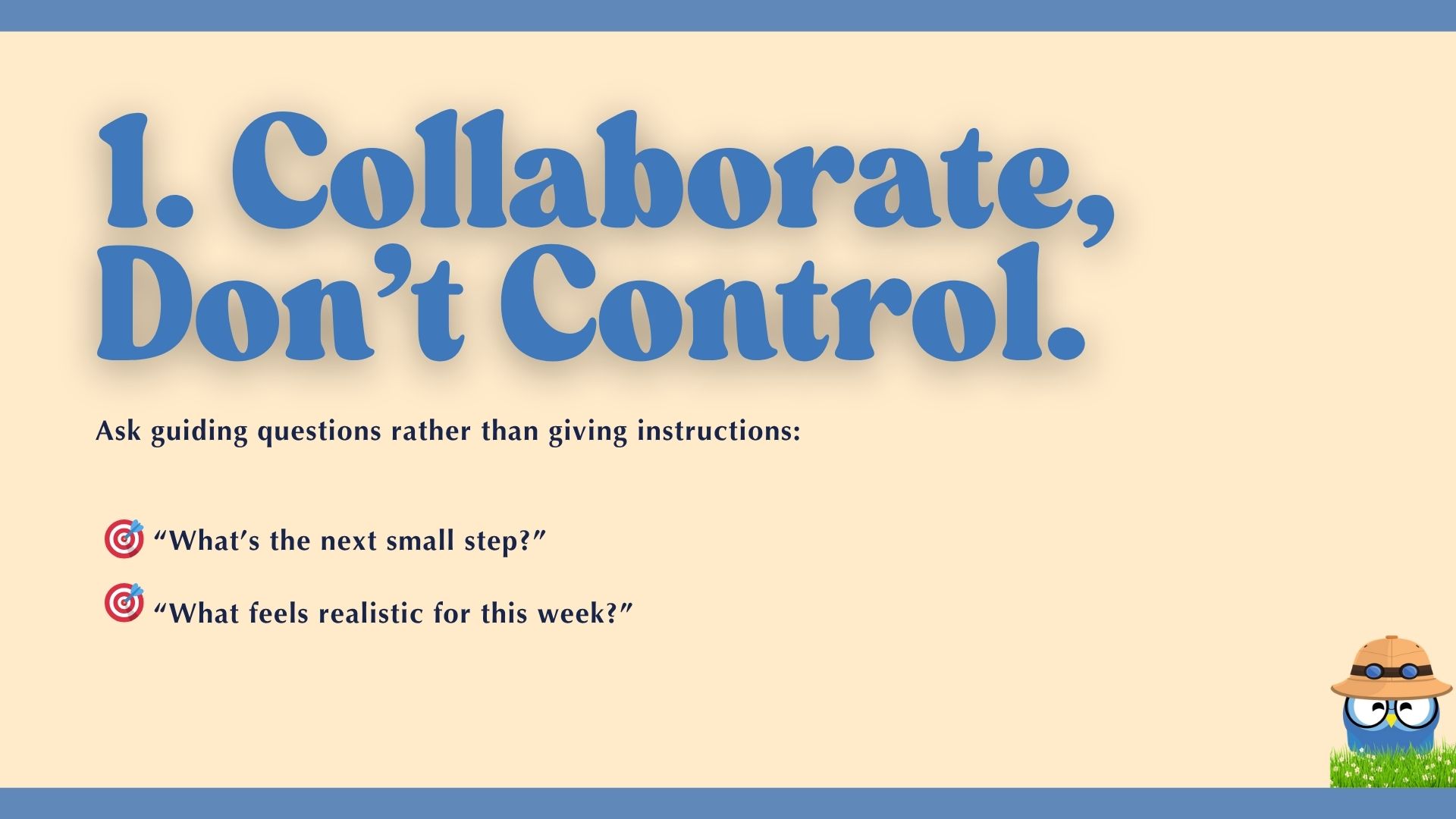 1. Collaborate, Don’t Control.

Ask guiding questions rather than giving instructions:

🎯 “What’s the next small step?”

🎯 “What feels realistic for this week?”